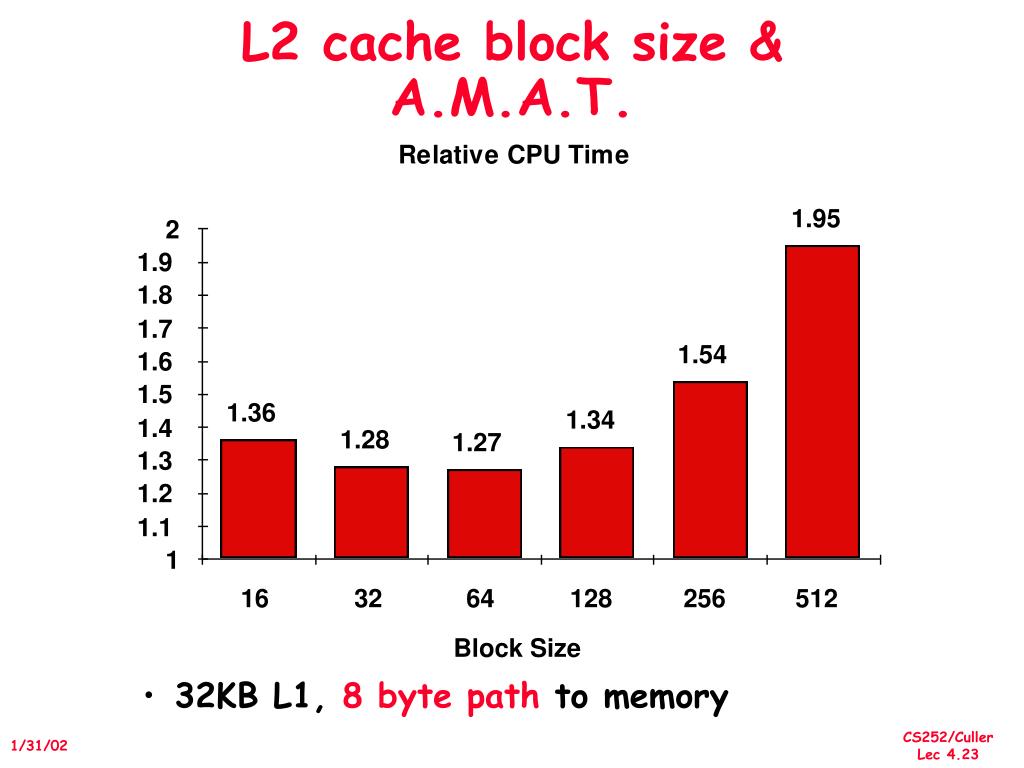 L2 cache block size & A.M.A.T.

Relative CPU Time

2
1.9
1.8
1.7
1.6
1.5
1.4
1.3
1.2
1.1
1

1.36
1.28
1.27
1.34
1.54
1.95

16
32
64
128
256
512

Block Size

• 32KB L1, 8 byte path to memory

1/31/02

CS252/Culler
Lec 4.23